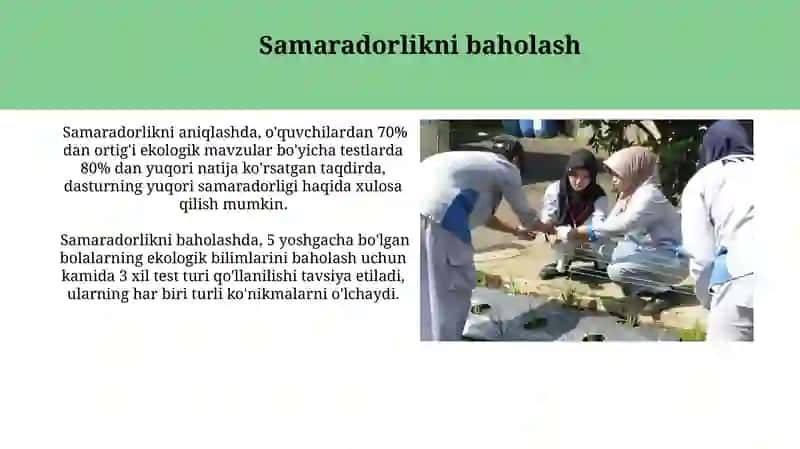 Samaradorlikni baholash

Samaradorlikni aniqlashda, o'quvchilardan 70% dan ortig'i ekologik mavzular bo'yicha testlarda 80% dan yuqori natija ko'rsatgan taqdirda, dasturning yuqori samaradorligi haqida xulosa qilish mumkin.

Samaradorlikni baholashda, 5 yoshgacha bo'lgan bolalarning ekologik bilimlarini baholash uchun kamida 3 xil test turi qo'llanilishi tavsiya etiladi, ularning har biri turli ko'nikmalarni o'lchaydi.